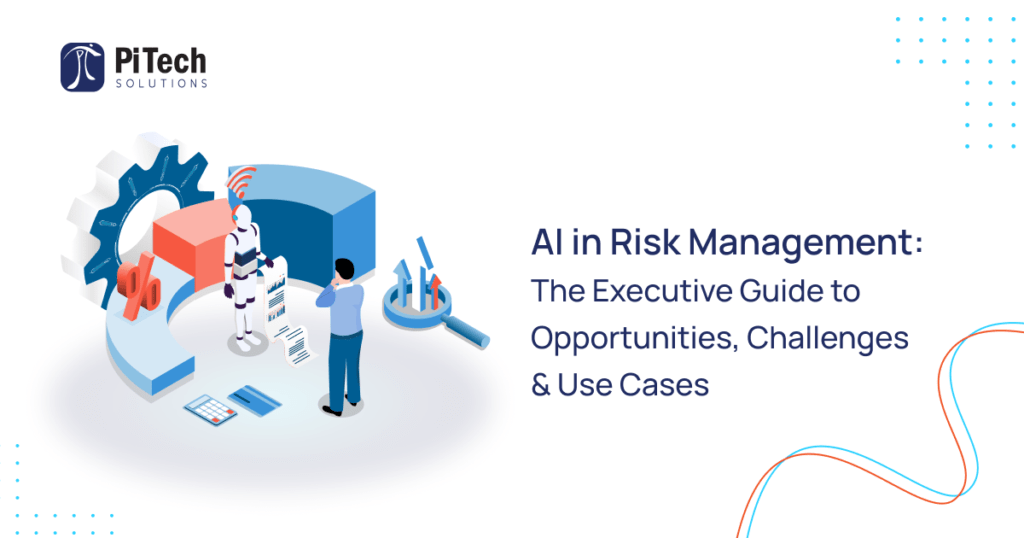 PiTech
SOLUTIONS

%

AI in Risk Management:
The Executive Guide to Opportunities, Challenges & Use Cases